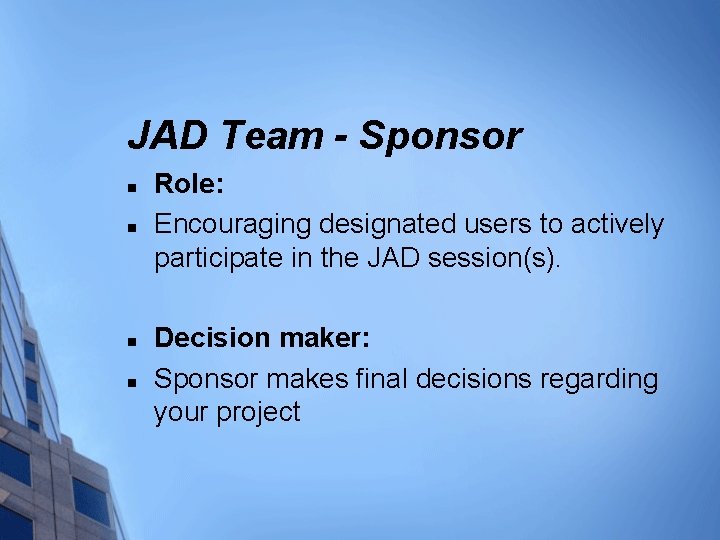 JAD Team - Sponsor

- Role:
- Encouraging designated users to actively participate in the JAD session(s).

- Decision maker:
- Sponsor makes final decisions regarding your project